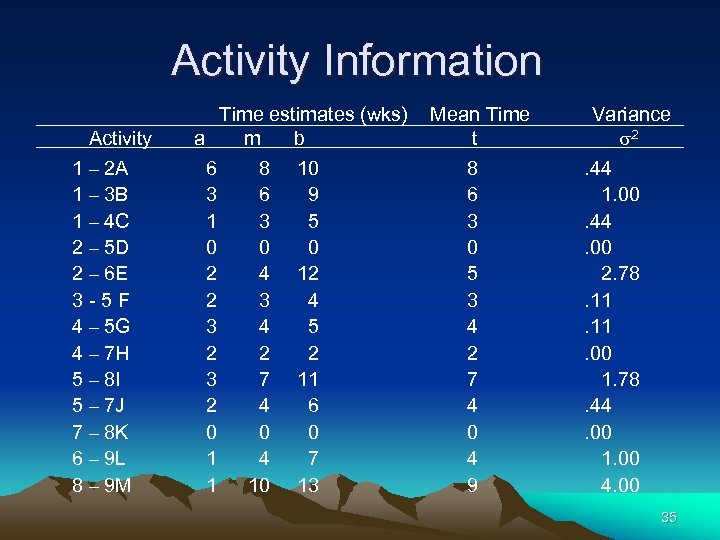 Activity Information

| Activity | Time estimates (wks) a | m | b | Mean Time t | Variance $\sigma^2$ |
|---|---|---|---|---|---|
| 1 – 2A | 6 | 8 | 10 | 8 | .44 |
| 1 – 3B | 3 | 6 | 9 | 6 | 1.00 |
| 1 – 4C | 1 | 3 | 5 | 3 | .44 |
| 2 – 5D | 0 | 0 | 0 | 0 | .00 |
| 2 – 6E | 2 | 4 | 12 | 5 | 2.78 |
| 3 - 5 F | 2 | 3 | 4 | 3 | .11 |
| 4 – 5G | 3 | 4 | 5 | 4 | .11 |
| 4 – 7H | 2 | 2 | 2 | 2 | .00 |
| 5 – 8I | 3 | 7 | 11 | 7 | 1.78 |
| 5 – 7J | 2 | 4 | 6 | 4 | .44 |
| 7 – 8K | 0 | 0 | 0 | 0 | .00 |
| 6 – 9L | 1 | 4 | 7 | 4 | 1.00 |
| 8 – 9M | 1 | 10 | 13 | 9 | 4.00 |

35